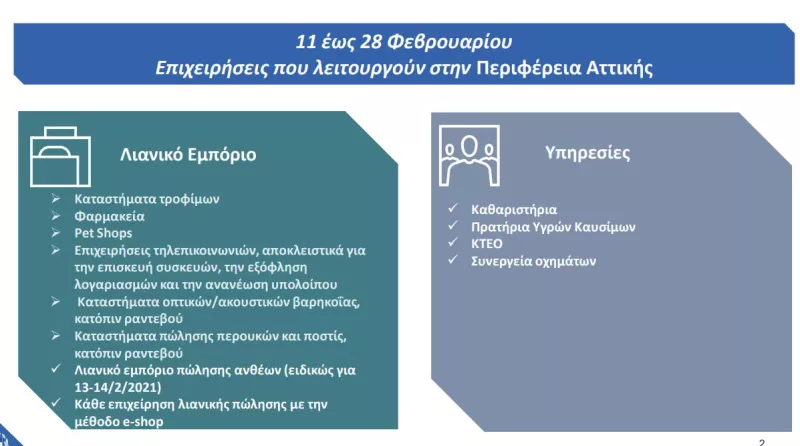 11 έως 28 Φεβρουαρίου
Επιχειρήσεις που λειτουργούν στην Περιφέρεια Αττικής

Λιανικό Εμπόριο

➢ Καταστήματα τροφίμων
➢ Φαρμακεία
➢ Pet Shops
➢ Επιχειρήσεις τηλεπικοινωνιών, αποκλειστικά για την επισκευή συσκευών, την εξόφληση λογαριασμών και την ανανέωση υπολοίπου
➢ Καταστήματα οπτικών/ακουστικών βαρηκοΐας, κατόπιν ραντεβού
➢ Καταστήματα πώλησης περουκών και ποστίς, κατόπιν ραντεβού
✓ Λιανικό εμπόριο πώλησης ανθέων (ειδικώς για 13-14/2/2021)
✓ Κάθε επιχείρηση λιανικής πώλησης με την μέθοδο e-shop

Υπηρεσίες

✓ Καθαριστήρια
✓ Πρατήρια Υγρών Καυσίμων
✓ ΚΤΕΟ
✓ Συνεργεία οχημάτων

2